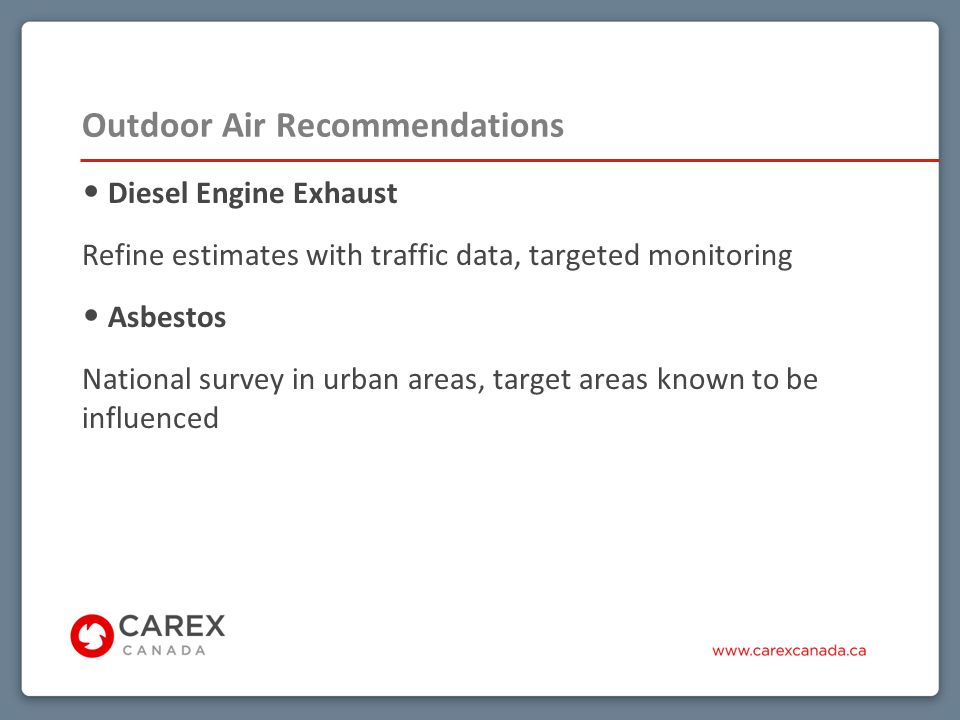 Outdoor Air Recommendations

• Diesel Engine Exhaust

Refine estimates with traffic data, targeted monitoring

• Asbestos

National survey in urban areas, target areas known to be influenced

CAREX
CANADA

www.carexcanada.ca